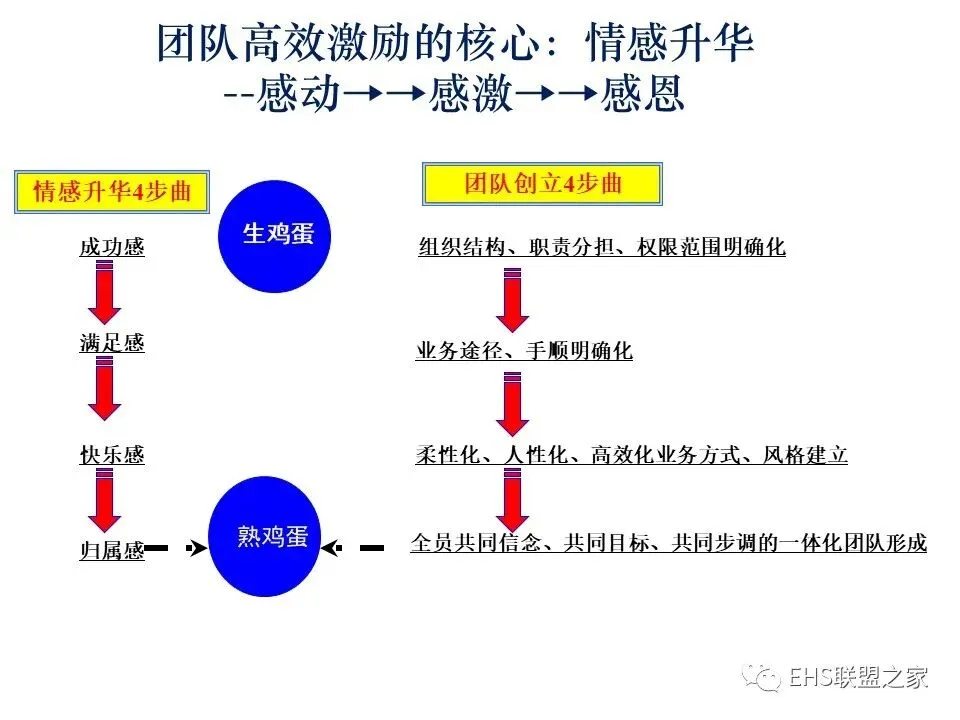 团队高效激励的核心：情感升华
--感动→→感激→→感恩

情感升华4步曲

成功感

满足感

快乐感

归属感

生鸡蛋

熟鸡蛋

团队创立4步曲

组织结构、职责分担、权限范围明确化

业务途径、手顺明确化

柔性化、人性化、高效化业务方式、风格建立

全员共同信念、共同目标、共同步调的一体化团队形成

EHS联盟之家